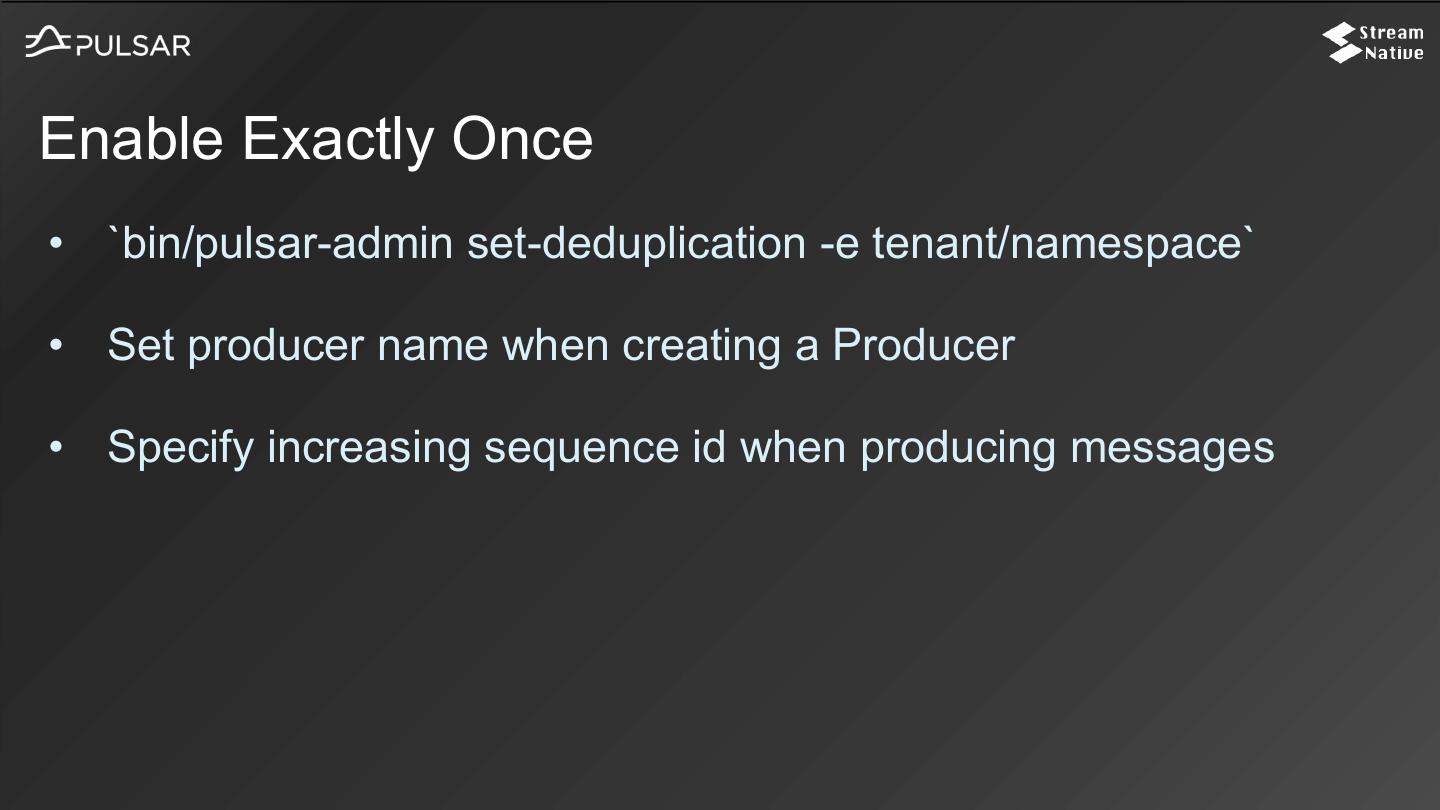 PULSAR

Stream Native

Enable Exactly Once

• `bin/pulsar-admin set-deduplication -e tenant/namespace`

• Set producer name when creating a Producer

• Specify increasing sequence id when producing messages